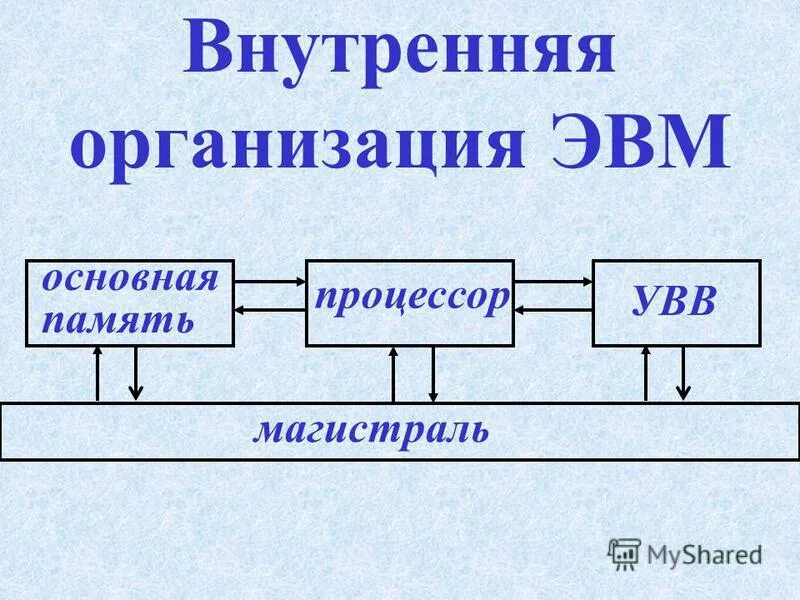 Внутренняя организация ЭВМ

основная память

процессор

УВВ

магистраль

MyShared